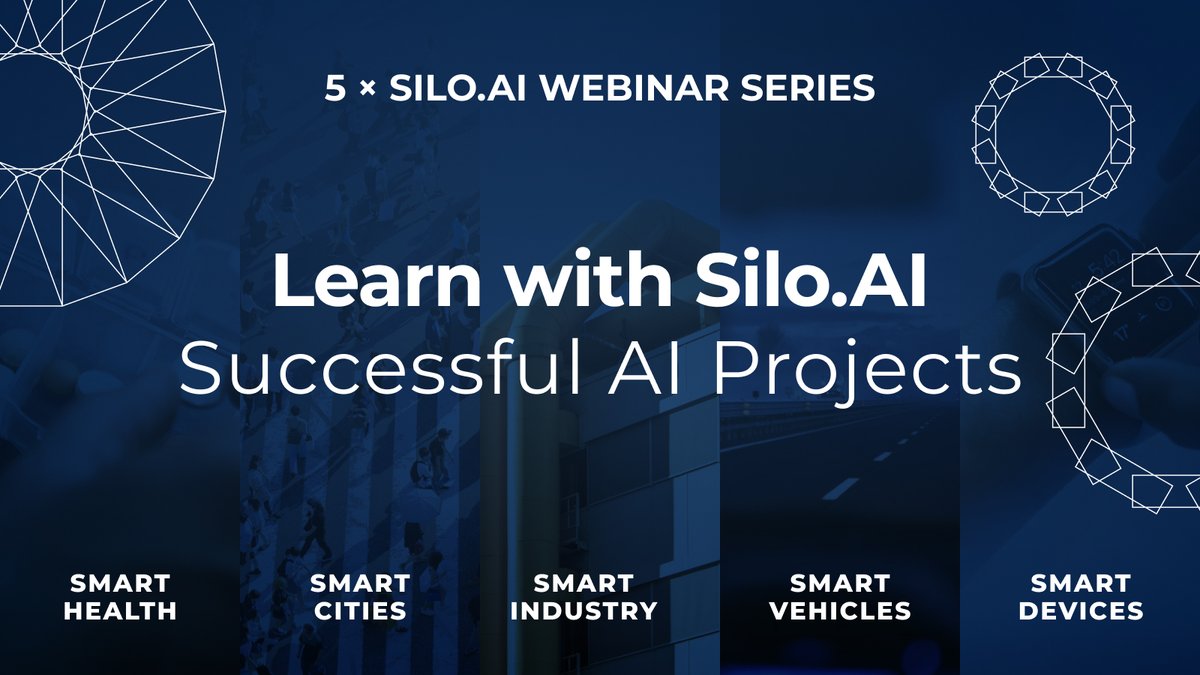 5 × SILO.AI WEBINAR SERIES

Learn with Silo.AI
Successful AI Projects

SMART HEALTH

SMART CITIES

SMART INDUSTRY

SMART VEHICLES

SMART DEVICES